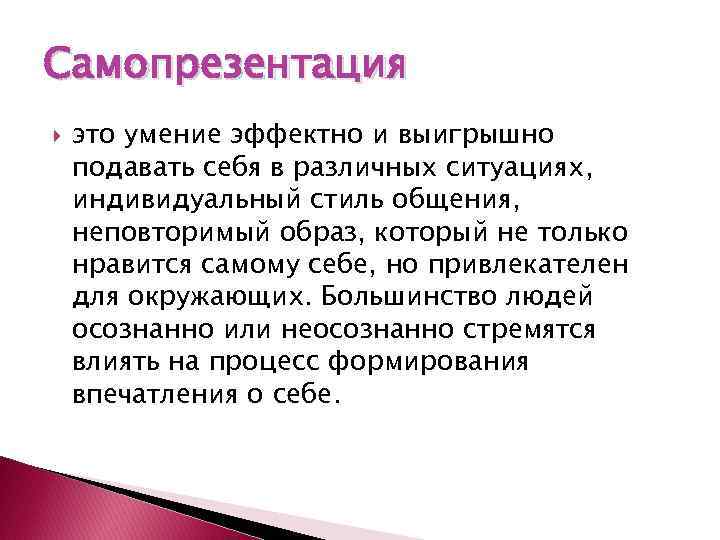 Самопрезентация

это умение эффектно и выигрышно подавать себя в различных ситуациях, индивидуальный стиль общения, неповторимый образ, который не только нравится самому себе, но привлекателен для окружающих. Большинство людей осознанно или неосознанно стремятся влиять на процесс формирования впечатления о себе.